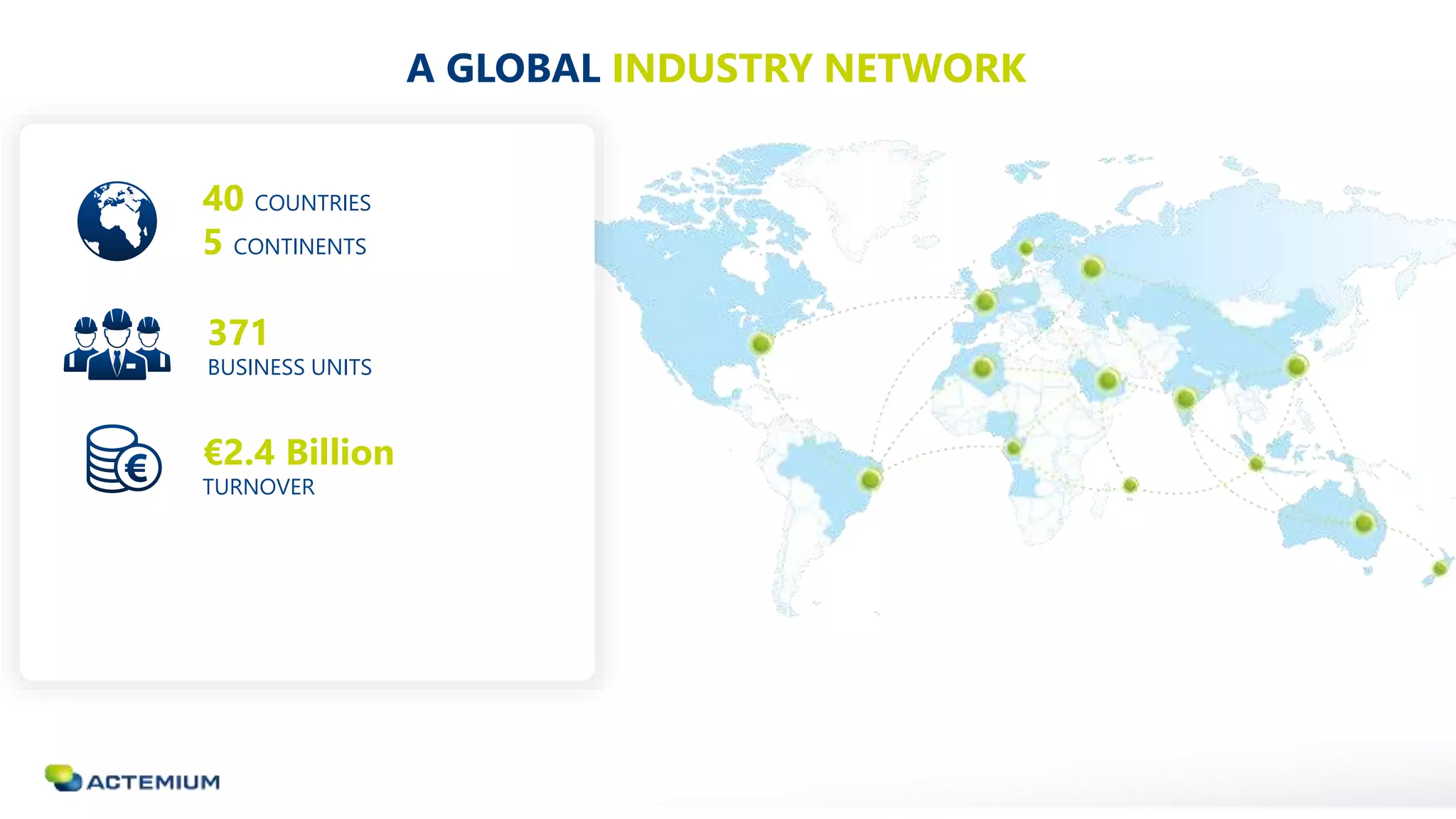 A GLOBAL INDUSTRY NETWORK

40 COUNTRIES
5 CONTINENTS

371
BUSINESS UNITS

€2.4 Billion
TURNOVER

ACTEMIUM